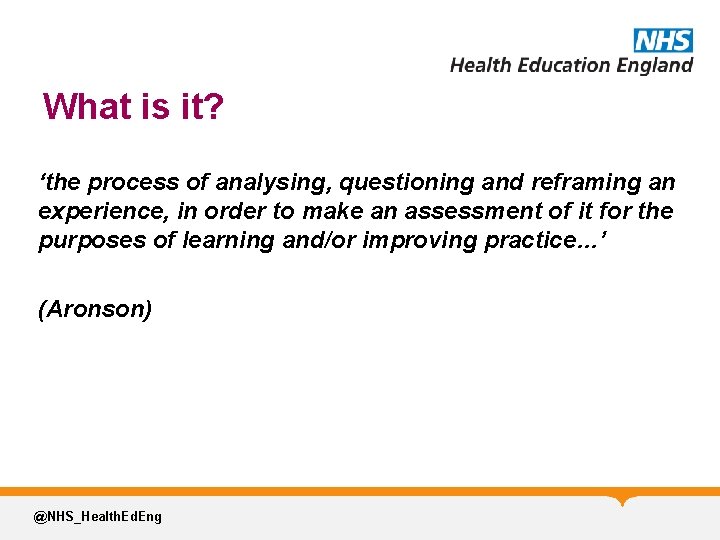 NHS
Health Education England

What is it?

‘the process of analysing, questioning and reframing an experience, in order to make an assessment of it for the purposes of learning and/or improving practice...’

(Aronson)

@NHS_HealthEdEng